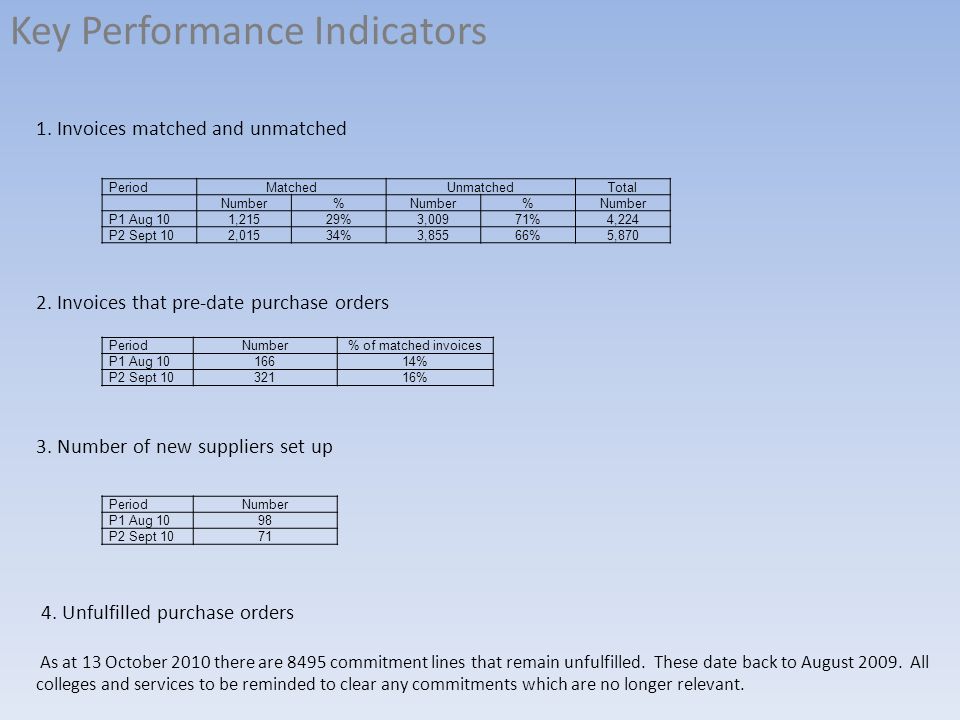 Key Performance Indicators

1. Invoices matched and unmatched

| Period | Matched | | Unmatched | | Total |
|---|---|---|---|---|---|
| | Number | % | Number | % | Number |
| P1 Aug 10 | 1,215 | 29% | 3,009 | 71% | 4,224 |
| P2 Sept 10 | 2,015 | 34% | 3,855 | 66% | 5,870 |

2. Invoices that pre-date purchase orders

| Period | Number | % of matched invoices |
|---|---|---|
| P1 Aug 10 | 166 | 14% |
| P2 Sept 10 | 321 | 16% |

3. Number of new suppliers set up

| Period | Number |
|---|---|
| P1 Aug 10 | 98 |
| P2 Sept 10 | 71 |

4. Unfulfilled purchase orders

As at 13 October 2010 there are 8495 commitment lines that remain unfulfilled. These date back to August 2009. All colleges and services to be reminded to clear any commitments which are no longer relevant.